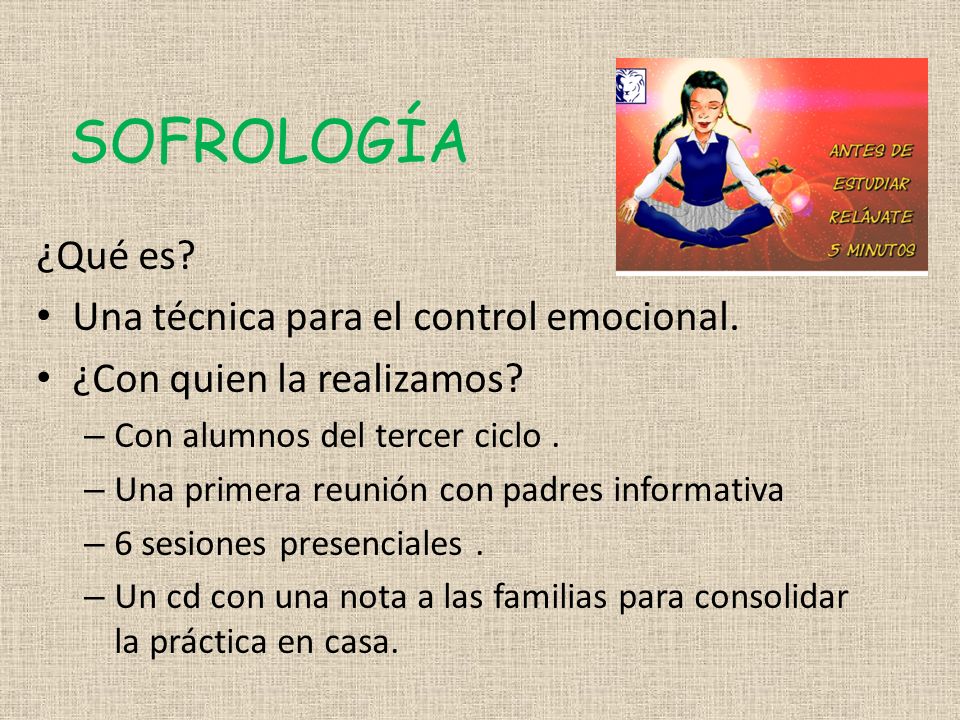 SOFROLOGÍA

ANTES DE ESTUDIAR RELÁJATE 5 MINUTOS

¿Qué es?

• Una técnica para el control emocional.
• ¿Con quien la realizamos?
  – Con alumnos del tercer ciclo .
  – Una primera reunión con padres informativa
  – 6 sesiones presenciales .
  – Un cd con una nota a las familias para consolidar la práctica en casa.